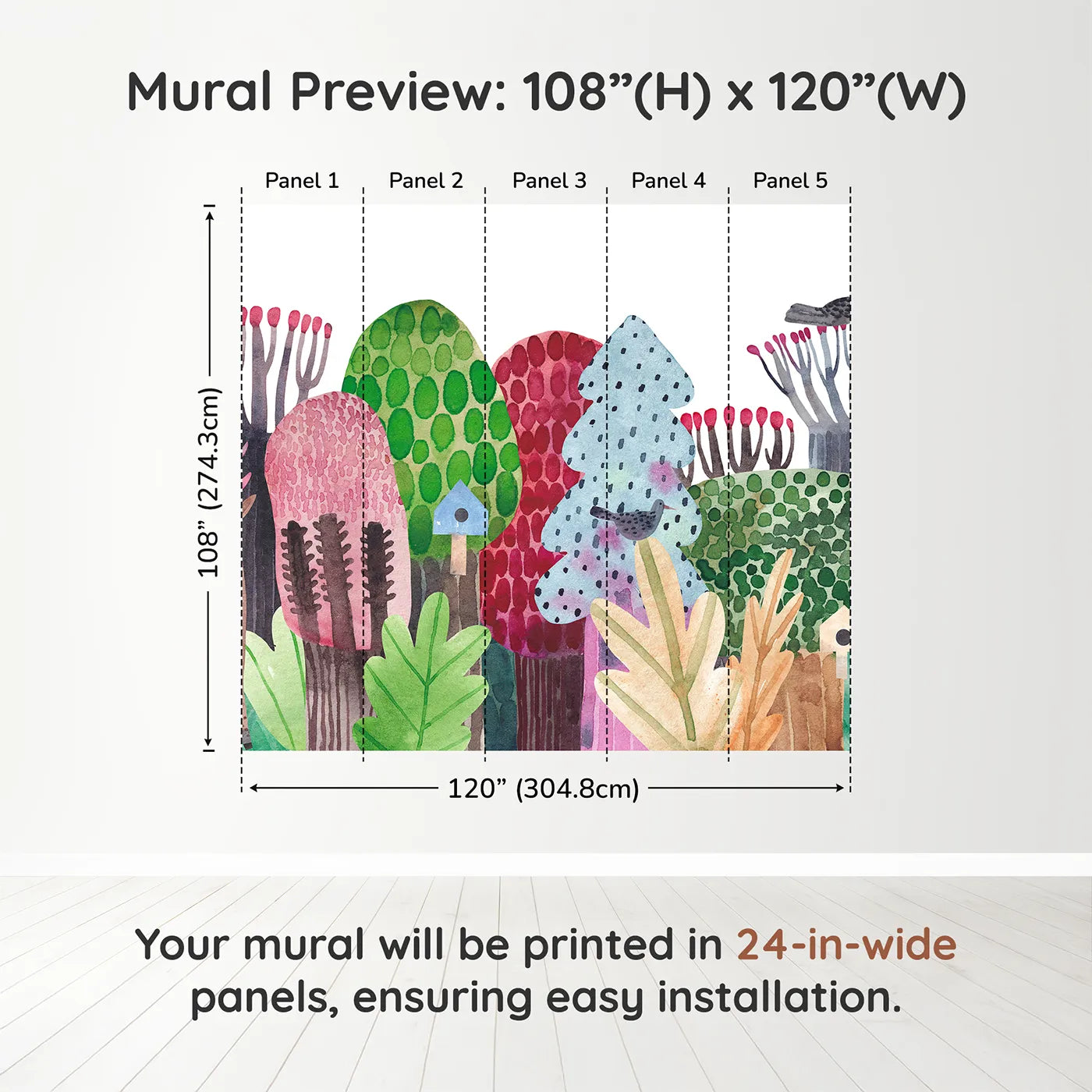 Mural Preview: 108”(H) x 120”(W)

Panel 1
Panel 2
Panel 3
Panel 4
Panel 5

108” (274.3cm)

120” (304.8cm)

Your mural will be printed in 24-in-wide panels, ensuring easy installation.